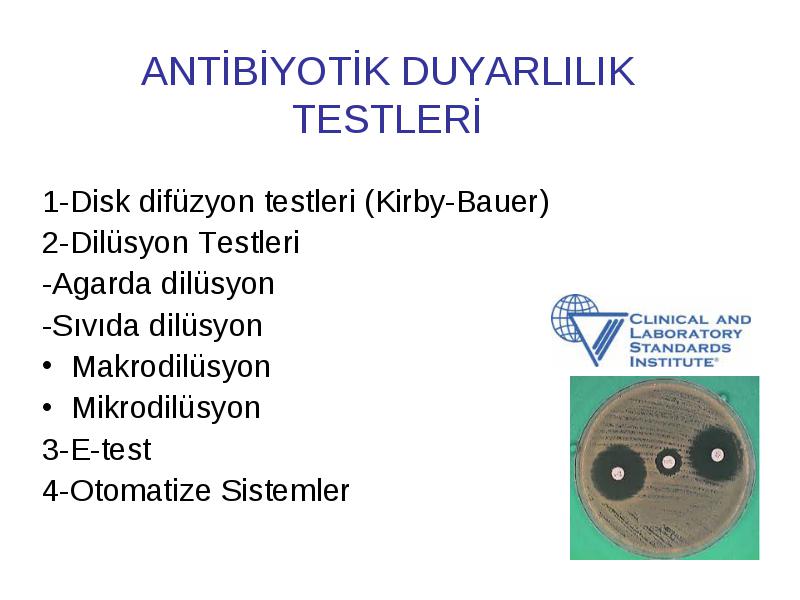 ANTİBİYOTİK DUYARLILIK TESTLERİ

1-Disk difüzyon testleri (Kirby-Bauer)
2-Dilüsyon Testleri
-Agarda dilüsyon
-Sıvıda dilüsyon
• Makrodilüsyon
• Mikrodilüsyon
3-E-test
4-Otomatize Sistemler

CLINICAL AND LABORATORY STANDARDS INSTITUTE®